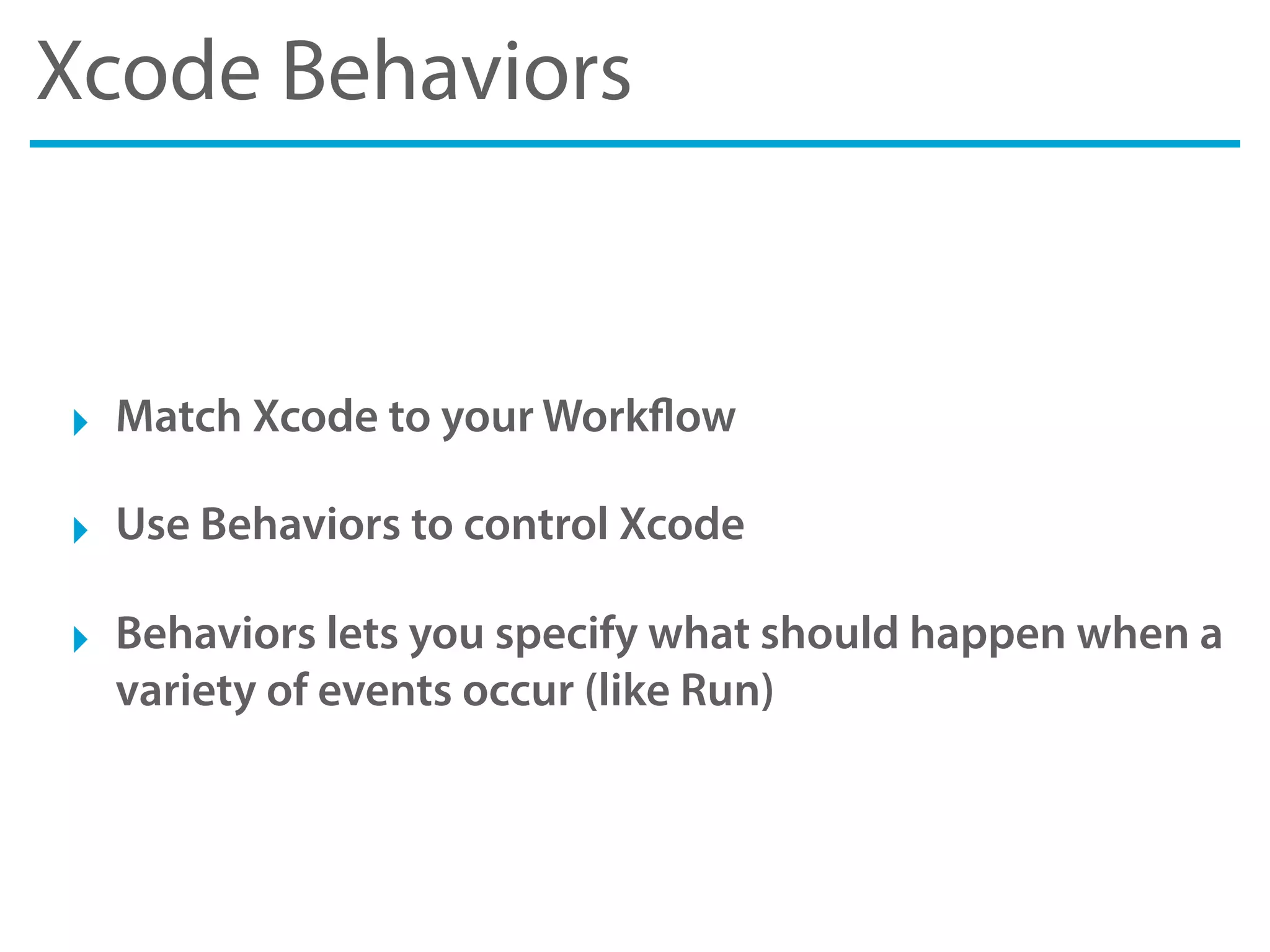 Xcode Behaviors

Match Xcode to your Workflow

Use Behaviors to control Xcode

Behaviors lets you specify what should happen when a variety of events occur (like Run)